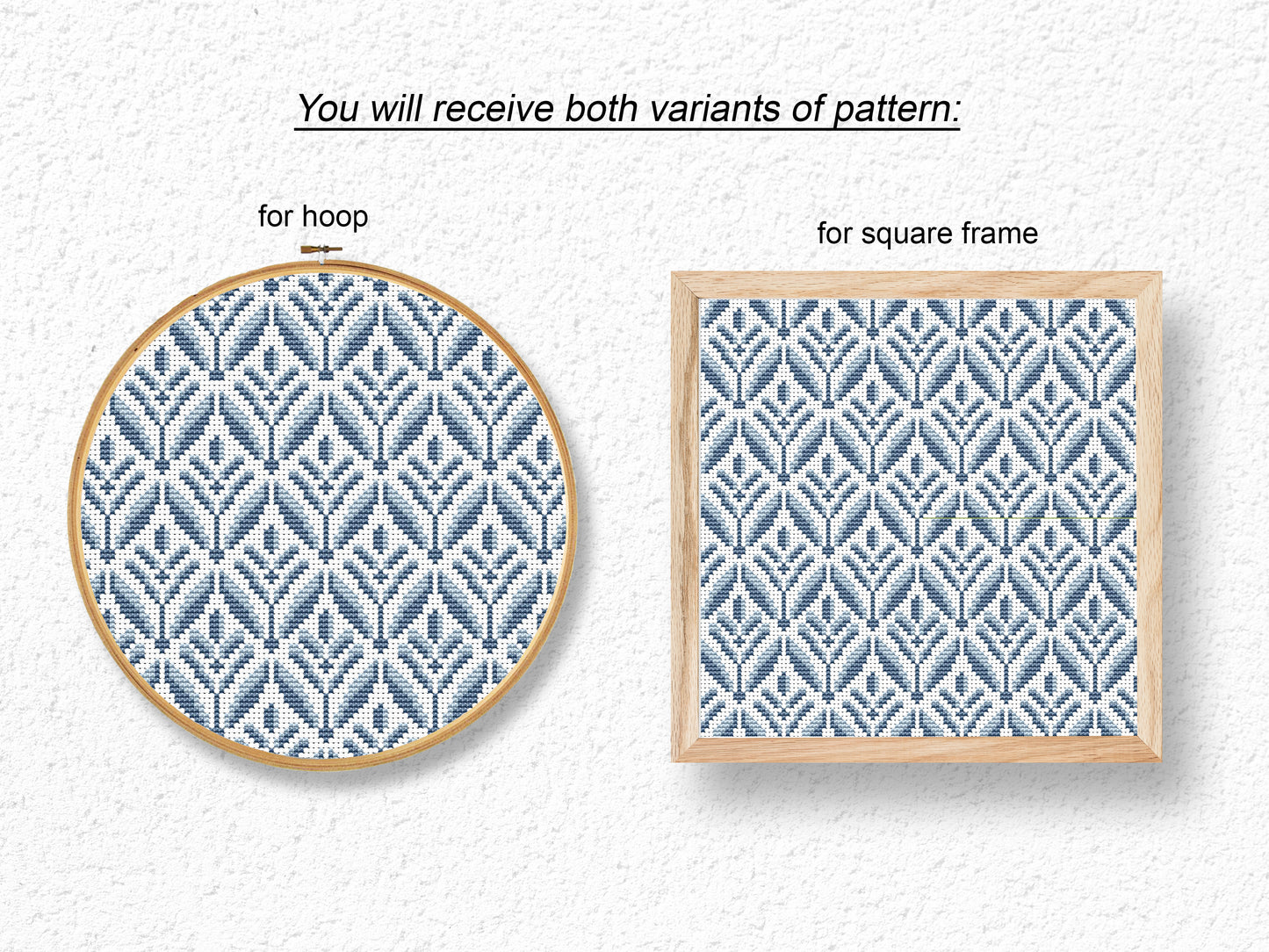 You will receive both variants of pattern:

for hoop

for square frame